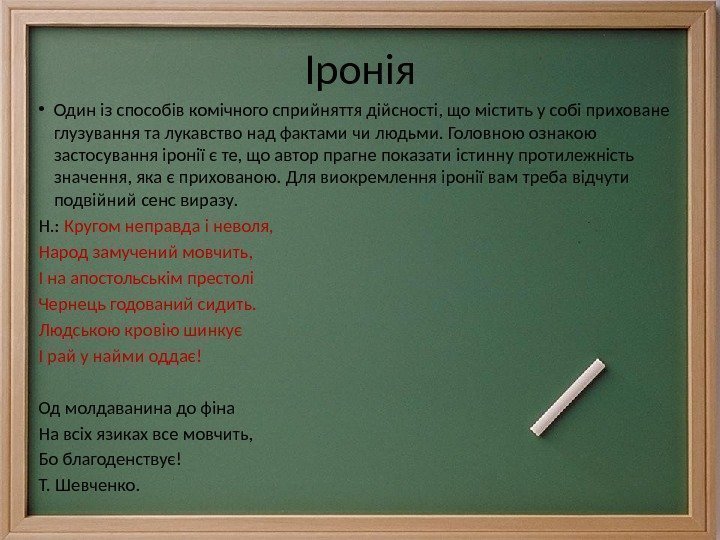 Іронія

• Один із способів комічного сприйняття дійсності, що містить у собі приховане глузування та лукавство над фактами чи людьми. Головною ознакою застосування іронії є те, що автор прагне показати істинну протилежність значення, яка є прихованою. Для виокремлення іронії вам треба відчути подвійний сенс виразу.

Н.: Кругом неправда і неволя,
Народ замучений мовчить,
І на апостольськім престолі
Чернець годований сидить.
Людською кровію шинкує
І рай у найми оддає!

Од молдаванина до фіна
На всіх язиках все мовчить,
Бо благоденствує!
Т. Шевченко.